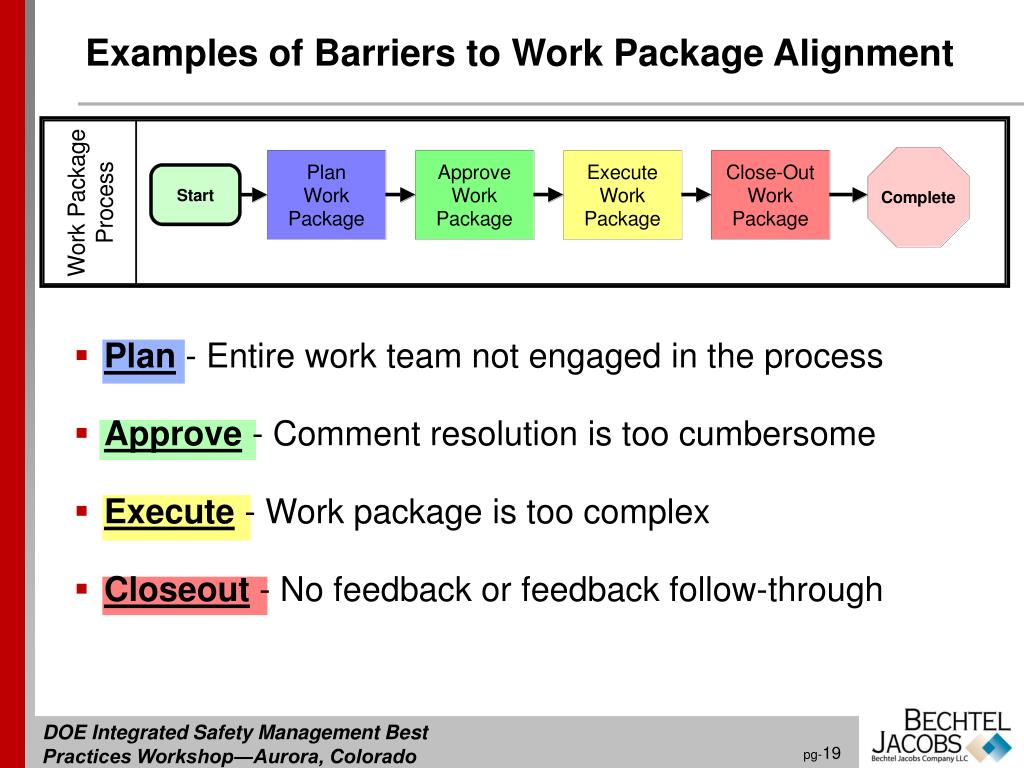 Examples of Barriers to Work Package Alignment

Work Package Process

Start

Plan Work Package

Approve Work Package

Execute Work Package

Close-Out Work Package

Complete

▪ Plan - Entire work team not engaged in the process

▪ Approve - Comment resolution is too cumbersome

▪ Execute - Work package is too complex

▪ Closeout - No feedback or feedback follow-through

DOE Integrated Safety Management Best Practices Workshop—Aurora, Colorado

pg-19

BECHTEL JACOBS
Bechtel Jacobs Company LLC